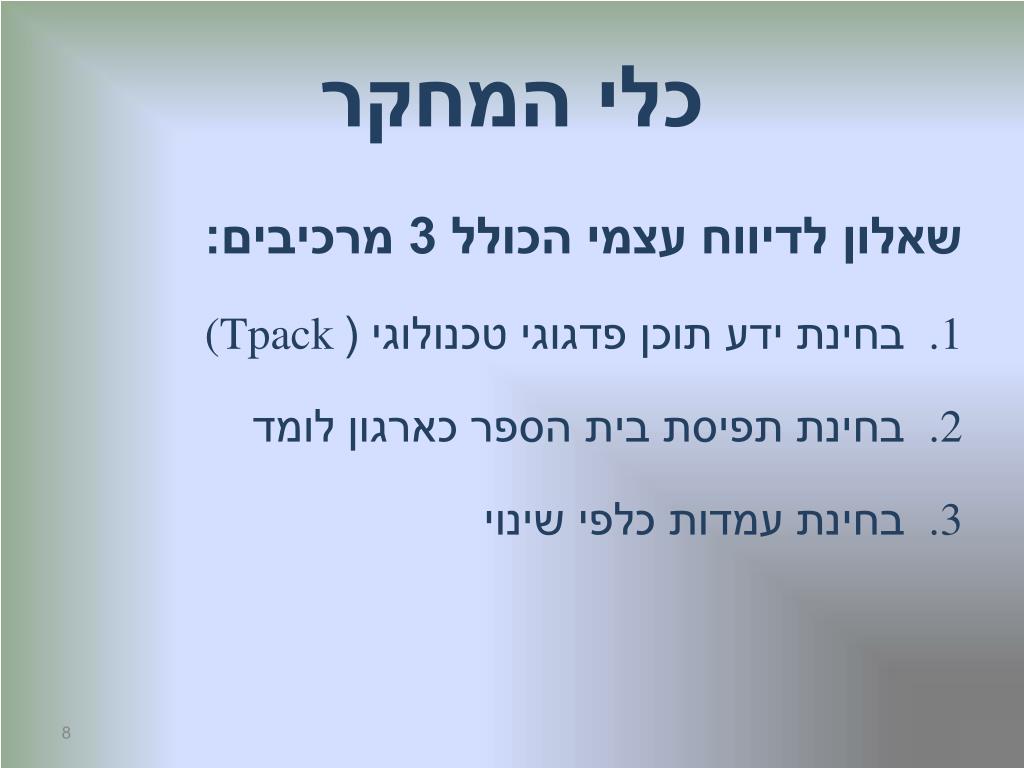 כלי המחקר

שאלון לדיווח עצמי הכולל 3 מרכיבים:

1. בחינת ידע תוכן פדגוגי טכנולוגי ( Tpack)

2. בחינת תפיסת בית הספר כארגון לומד

3. בחינת עמדות כלפי שינוי

8